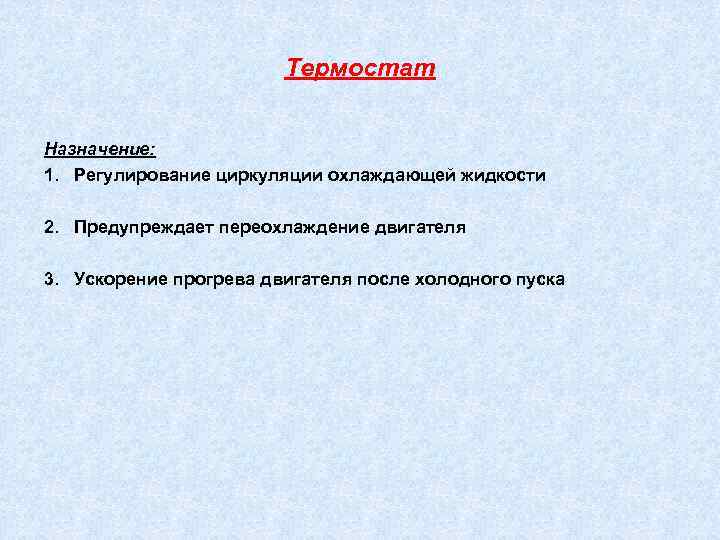 Термостат

Назначение:

1. Регулирование циркуляции охлаждающей жидкости

2. Предупреждает переохлаждение двигателя

3. Ускорение прогрева двигателя после холодного пуска